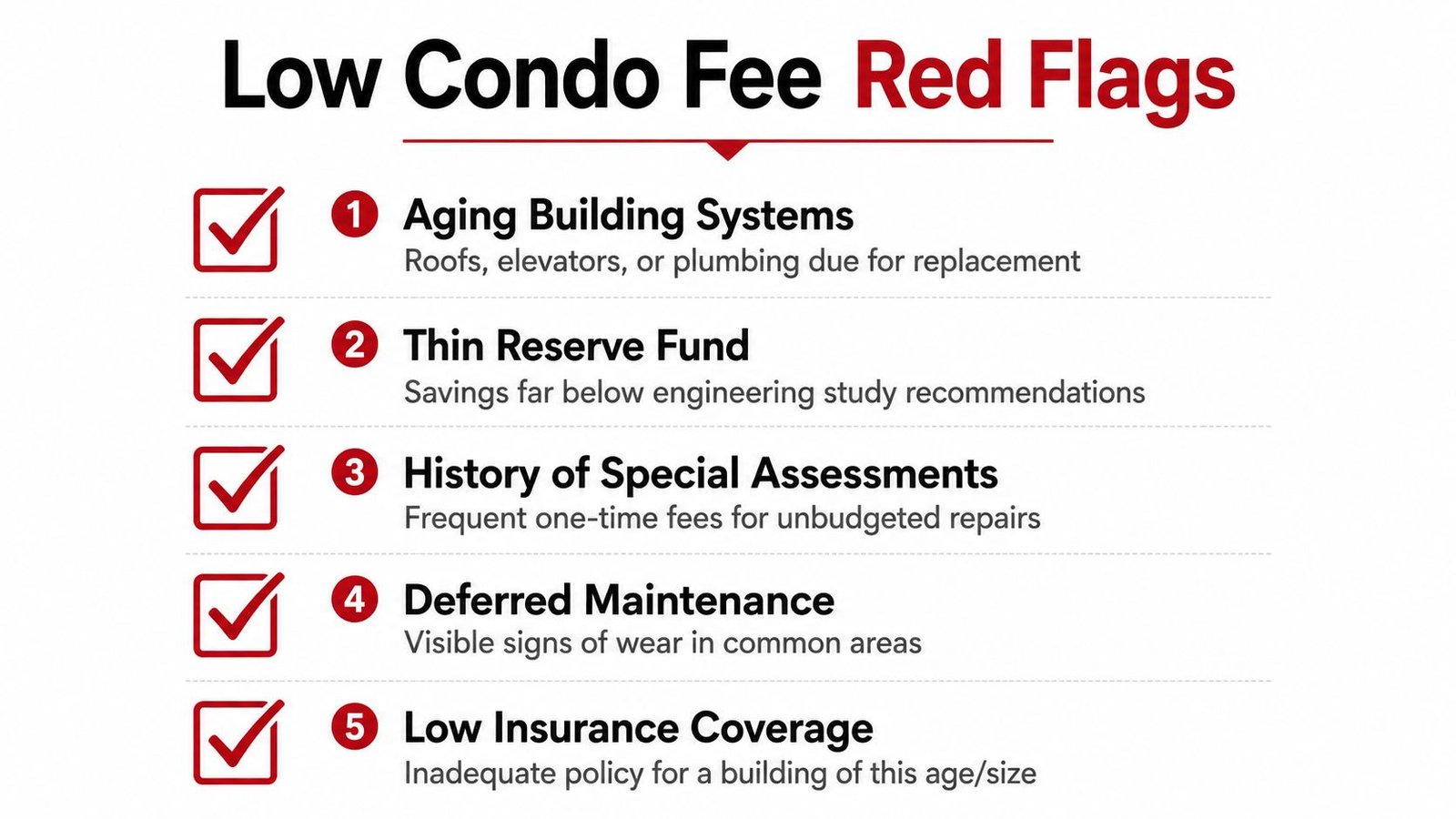 Low Condo Fee Red Flags

1 Aging Building Systems
Roofs, elevators, or plumbing due for replacement

2 Thin Reserve Fund
Savings far below engineering study recommendations

3 History of Special Assessments
Frequent one-time fees for unbudgeted repairs

4 Deferred Maintenance
Visible signs of wear in common areas

5 Low Insurance Coverage
Inadequate policy for a building of this age/size